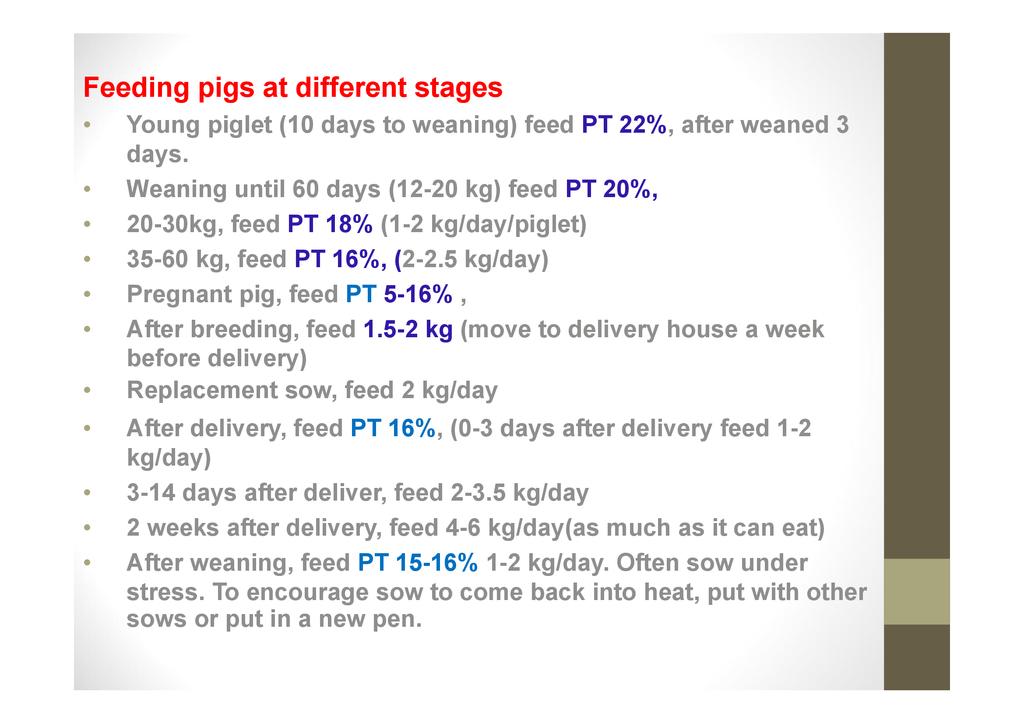 Feeding pigs at different stages

• Young piglet (10 days to weaning) feed PT 22%, after weaned 3 days.
• Weaning until 60 days (12-20 kg) feed PT 20%,
• 20-30kg, feed PT 18% (1-2 kg/day/piglet)
• 35-60 kg, feed PT 16%, (2-2.5 kg/day)
• Pregnant pig, feed PT 5-16% ,
• After breeding, feed 1.5-2 kg (move to delivery house a week before delivery)
• Replacement sow, feed 2 kg/day
• After delivery, feed PT 16%, (0-3 days after delivery feed 1-2 kg/day)
• 3-14 days after deliver, feed 2-3.5 kg/day
• 2 weeks after delivery, feed 4-6 kg/day(as much as it can eat)
• After weaning, feed PT 15-16% 1-2 kg/day. Often sow under stress. To encourage sow to come back into heat, put with other sows or put in a new pen.